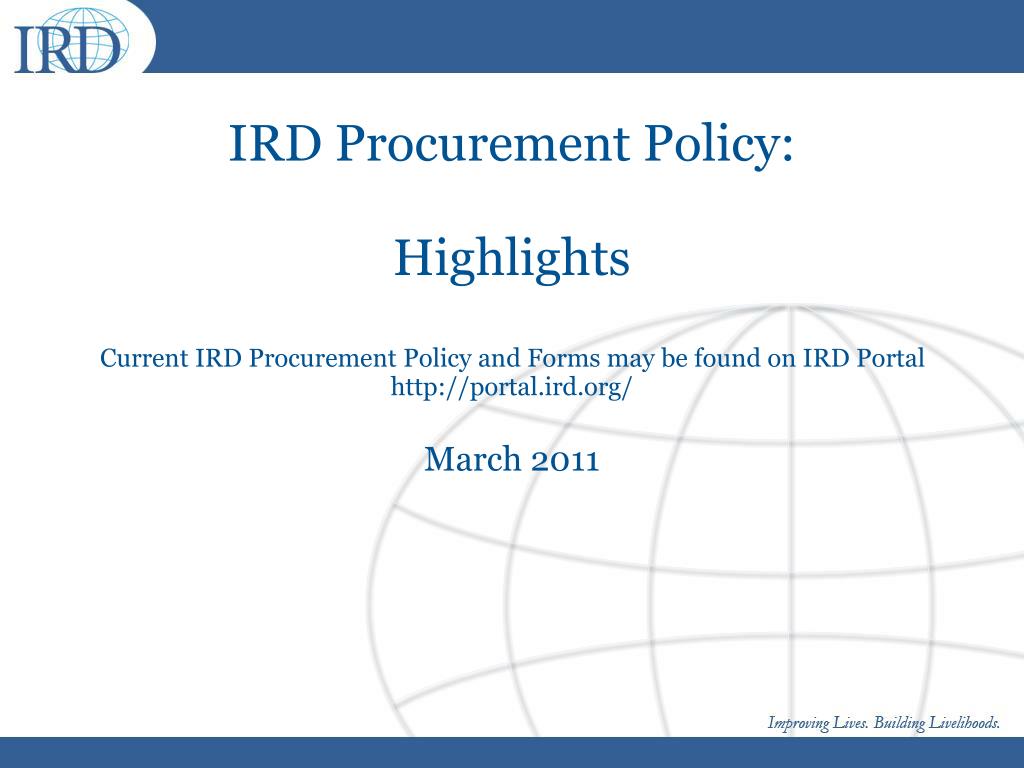 IRD

IRD Procurement Policy:

Highlights

Current IRD Procurement Policy and Forms may be found on IRD Portal http://portal.ird.org/

March 2011

Improving Lives. Building Livelihoods.